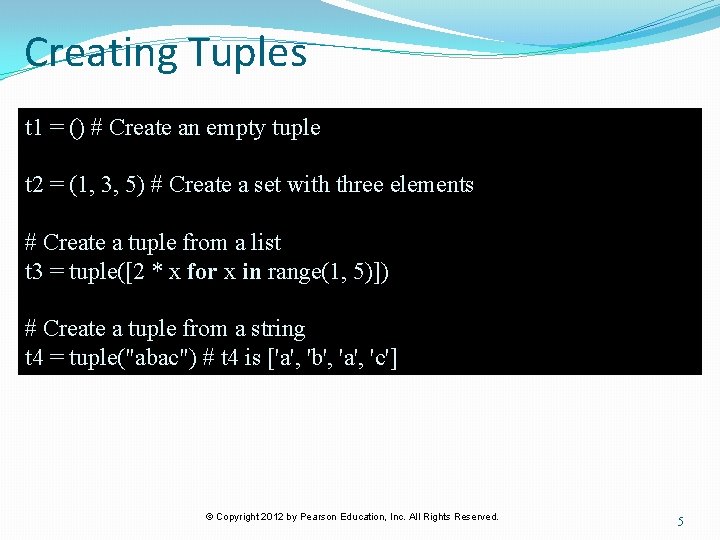 Creating Tuples

t1 = () # Create an empty tuple

t2 = (1, 3, 5) # Create a set with three elements

# Create a tuple from a list
t3 = tuple([2 * x for x in range(1, 5)])

# Create a tuple from a string
t4 = tuple("abac") # t4 is ['a', 'b', 'a', 'c']

© Copyright 2012 by Pearson Education, Inc. All Rights Reserved.

5